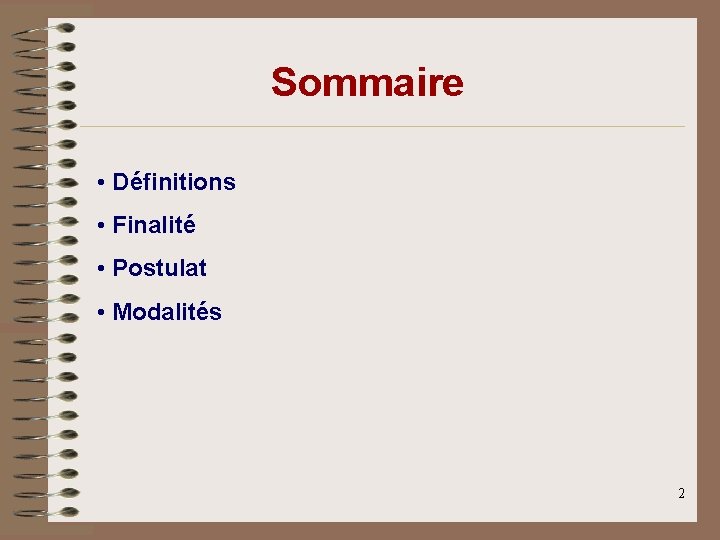 Sommaire

• Définitions
• Finalité
• Postulat
• Modalités

2